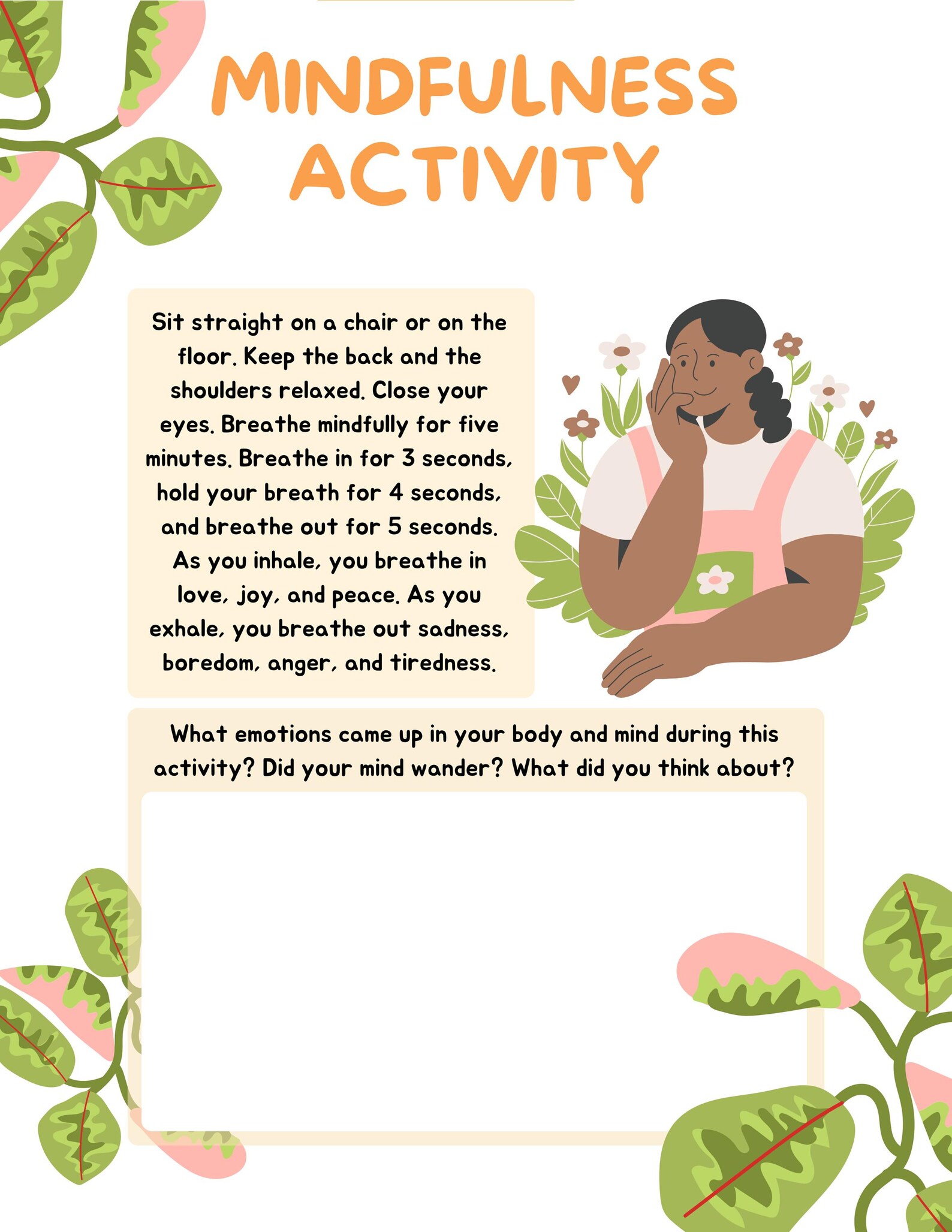 MINDFULNESS ACTIVITY

Sit straight on a chair or on the floor. Keep the back and the shoulders relaxed. Close your eyes. Breathe mindfully for five minutes. Breathe in for 3 seconds, hold your breath for 4 seconds, and breathe out for 5 seconds. As you inhale, you breathe in love, joy, and peace. As you exhale, you breathe out sadness, boredom, anger, and tiredness.

What emotions came up in your body and mind during this activity? Did your mind wander? What did you think about?